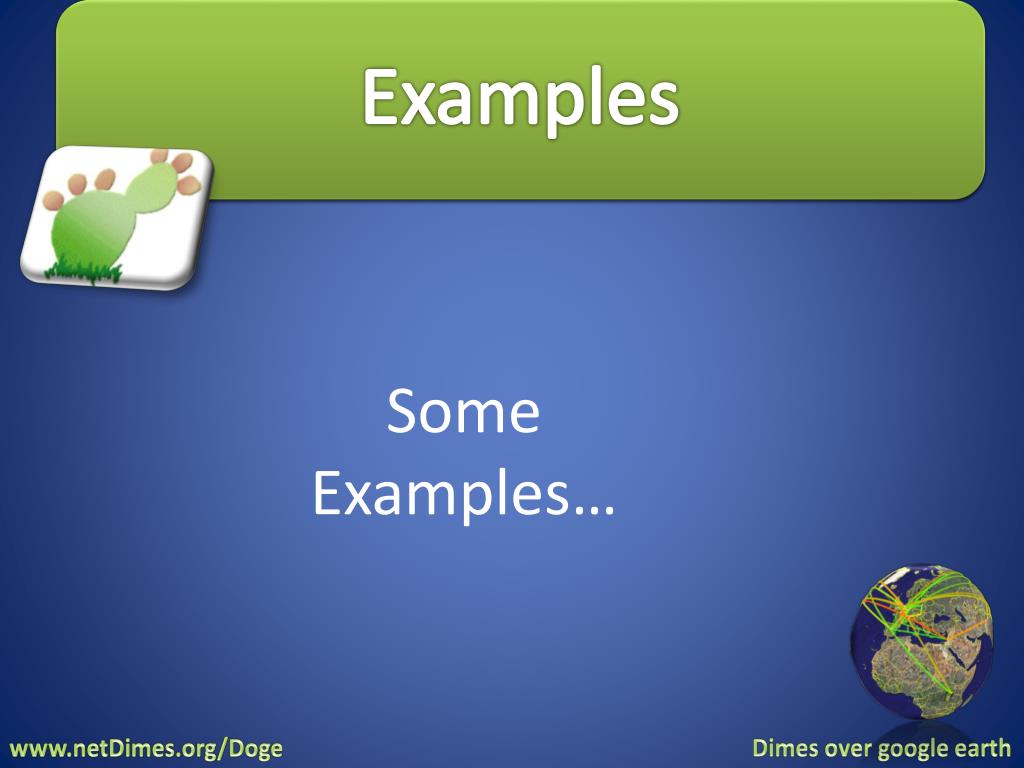 Examples

Some Examples…

www.netDimes.org/Doge

Dimes over google earth